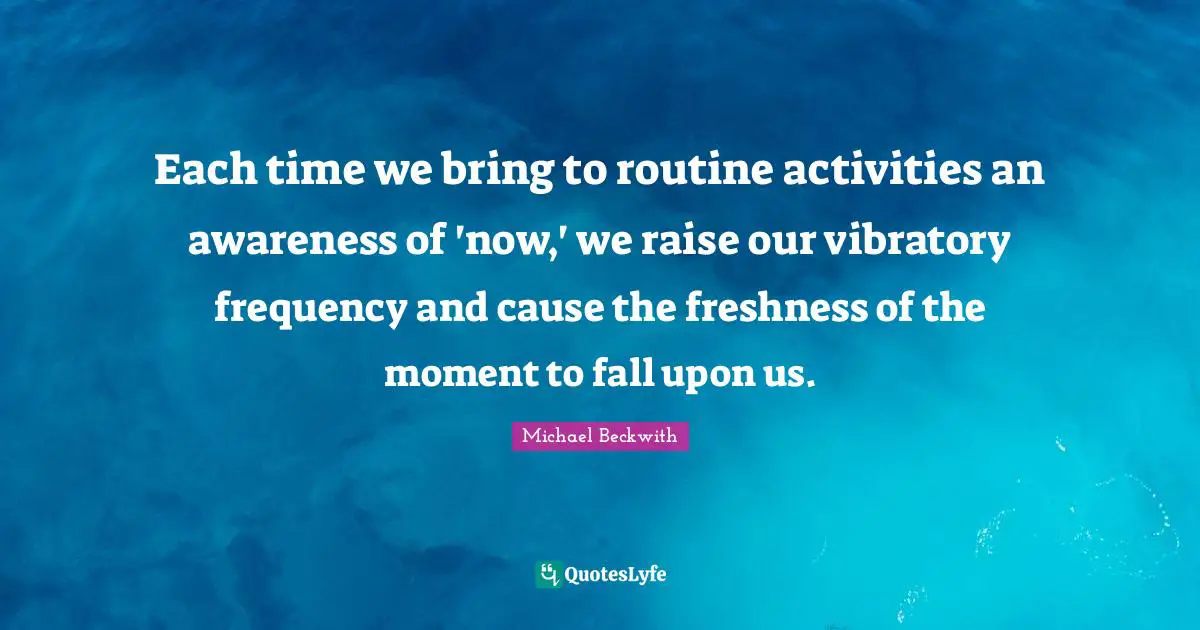 Each time we bring to routine activities an awareness of 'now,' we raise our vibratory frequency and cause the freshness of the moment to fall upon us.

Michael Beckwith

QuotesLyfe